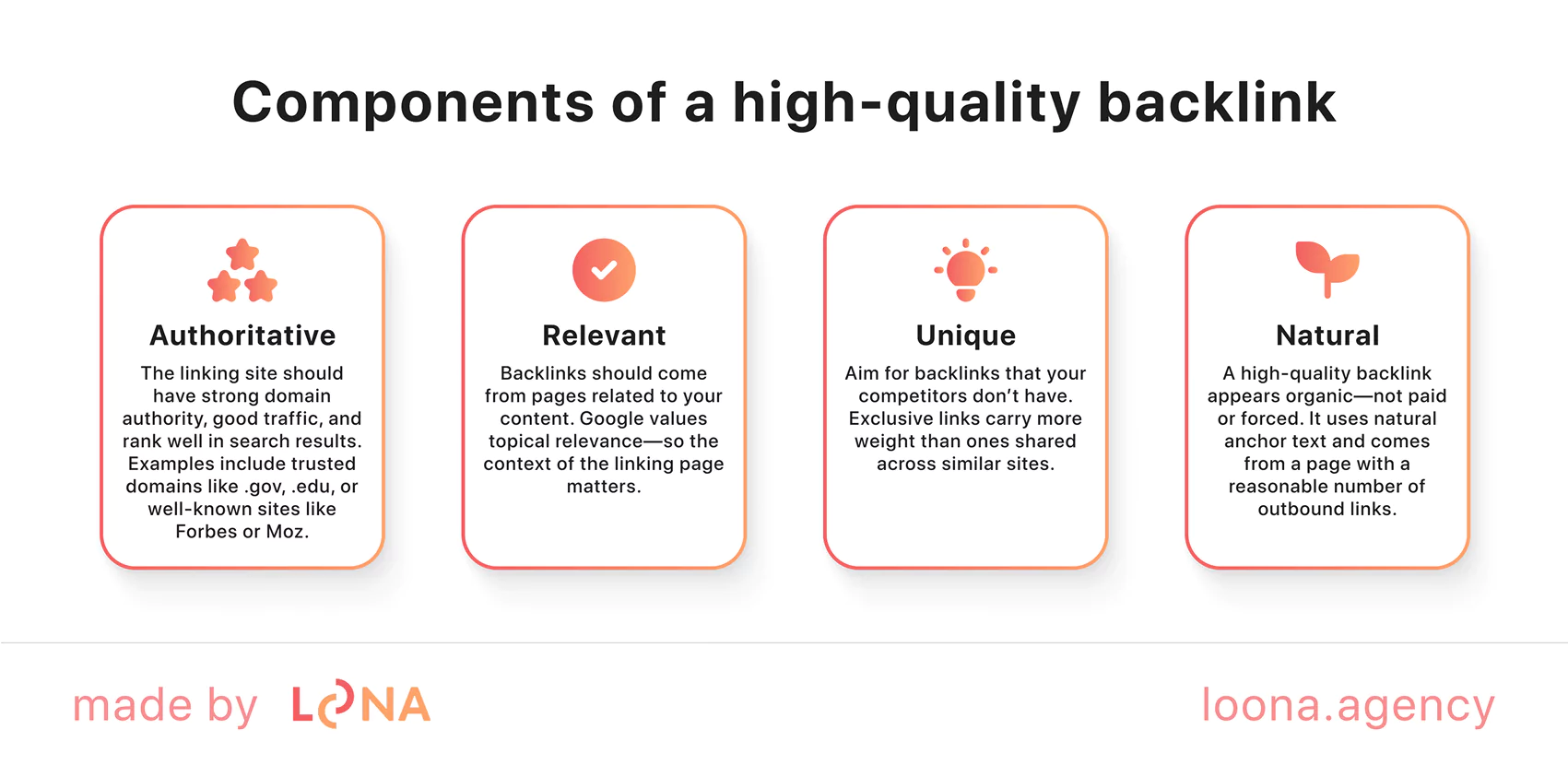 Components of a high-quality backlink

Authoritative

The linking site should have strong domain authority, good traffic, and rank well in search results. Examples include trusted domains like .gov, .edu, or well-known sites like Forbes or Moz.

Relevant

Backlinks should come from pages related to your content. Google values topical relevance—so the context of the linking page matters.

Unique

Aim for backlinks that your competitors don't have. Exclusive links carry more weight than ones shared across similar sites.

Natural

A high-quality backlink appears organic—not paid or forced. It uses natural anchor text and comes from a page with a reasonable number of outbound links.

made by LOONA

loona.agency